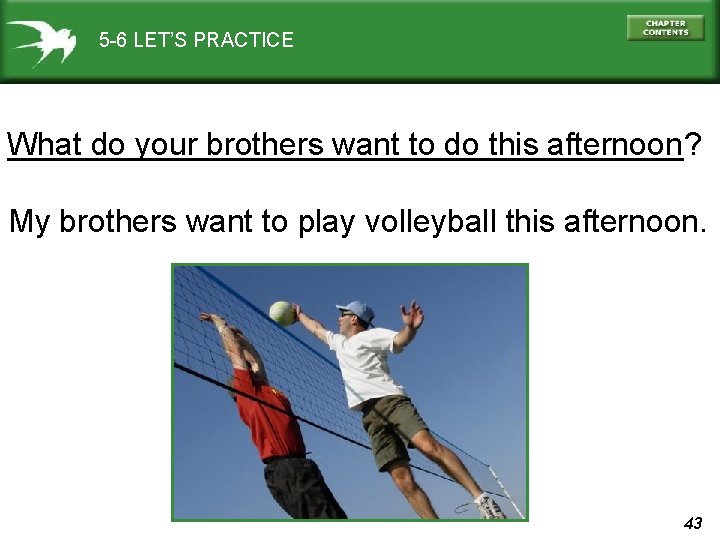 5-6 LET'S PRACTICE

CHAPTER CONTENTS

What do your brothers want to do this afternoon?

My brothers want to play volleyball this afternoon.

43